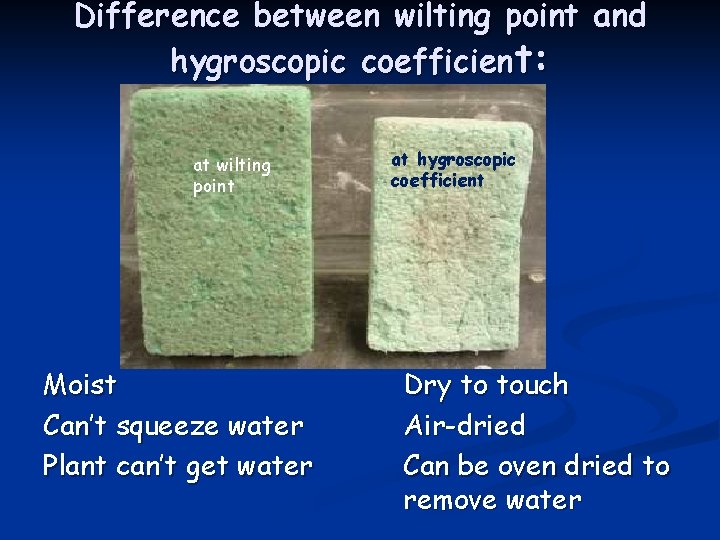 Difference between wilting point and hygroscopic coefficient:

at wilting point

at hygroscopic coefficient

Moist
Can't squeeze water
Plant can't get water

Dry to touch
Air-dried
Can be oven dried to remove water